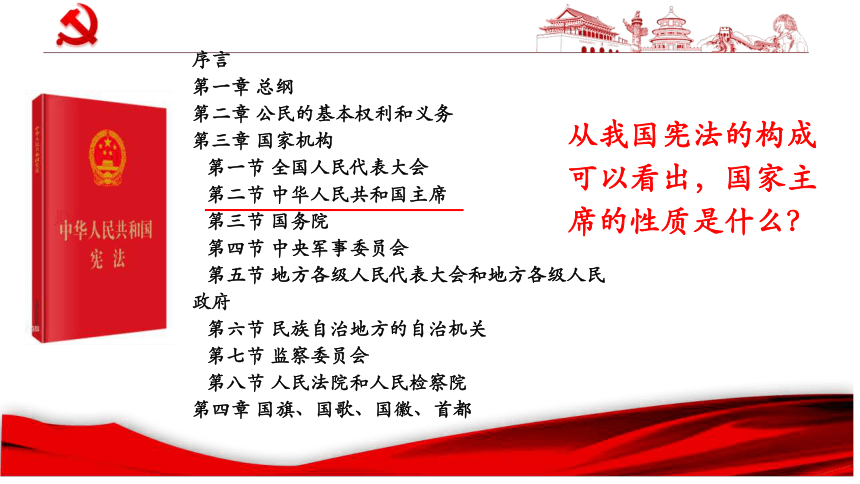 中华人民共和国
宪法

序言
第一章 总纲
第二章 公民的基本权利和义务
第三章 国家机构
第一节 全国人民代表大会
第二节 中华人民共和国主席
第三节 国务院
第四节 中央军事委员会
第五节 地方各级人民代表大会和地方各级人民政府
第六节 民族自治地方的自治机关
第七节 监察委员会
第八节 人民法院和人民检察院
第四章 国旗、国歌、国徽、首都

从我国宪法的构成可以看出，国家主席的性质是什么？